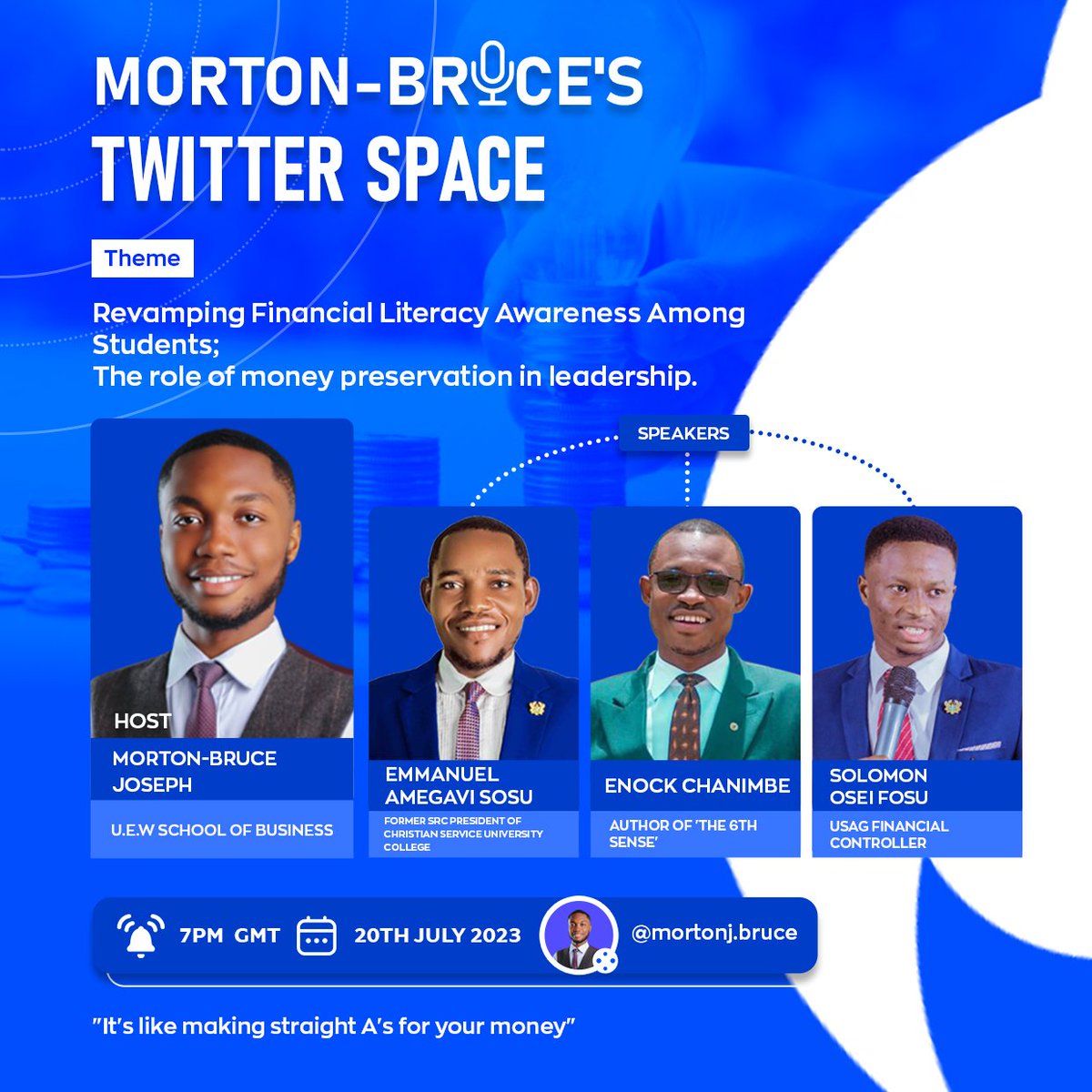 MORTON-BRUCE'S
TWITTER SPACE

Theme

Revamping Financial Literacy Awareness Among Students;
The role of money preservation in leadership.

SPEAKERS

HOST
MORTON-BRUCE JOSEPH
U.E.W SCHOOL OF BUSINESS

EMMANUEL AMEGAVI SOSU
FORMER SRC PRESIDENT OF CHRISTIAN SERVICE UNIVERSITY COLLEGE

ENOCK CHANIMBE
AUTHOR OF 'THE 6TH SENSE'

SOLOMON OSEI FOSU
USAG FINANCIAL CONTROLLER

7PM GMT
20TH JULY 2023
@mortonj.bruce

"It's like making straight A's for your money"